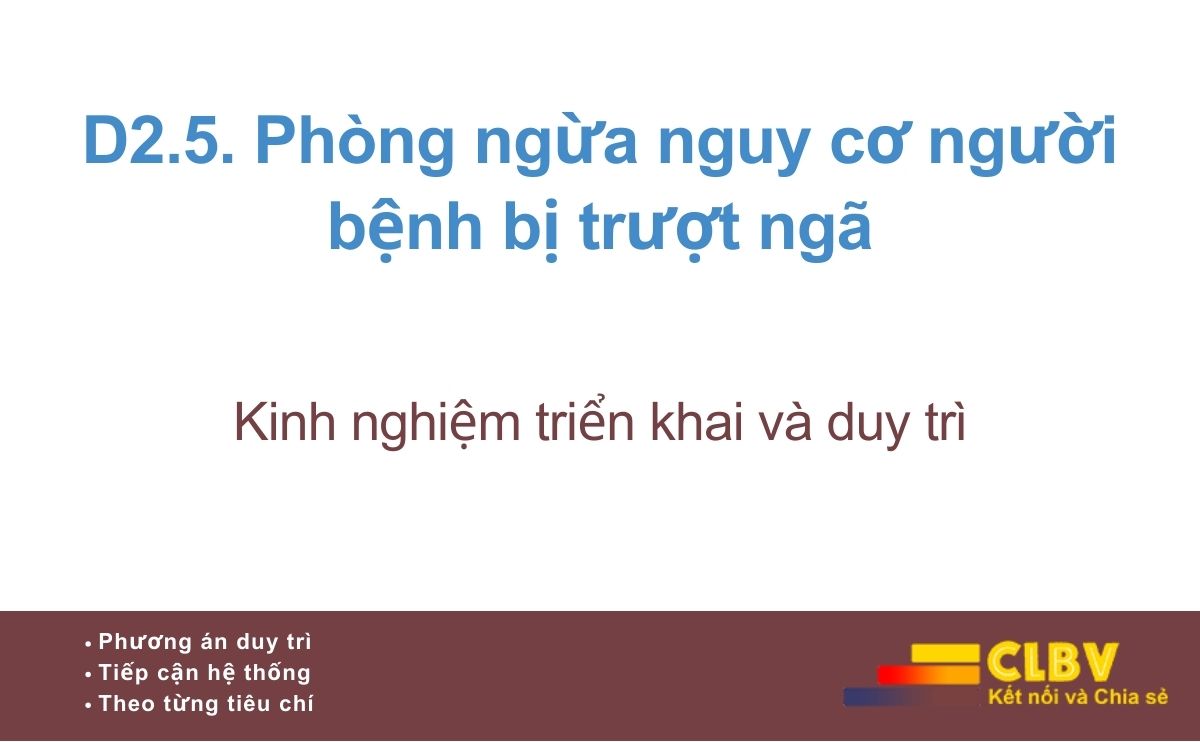 D2.5. Phòng ngừa nguy cơ người bệnh bị trượt ngã

Kinh nghiệm triển khai và duy trì

• Phương án duy trì
• Tiếp cận hệ thống
• Theo từng tiêu chí

CLBV
Kết nối và Chia sẻ